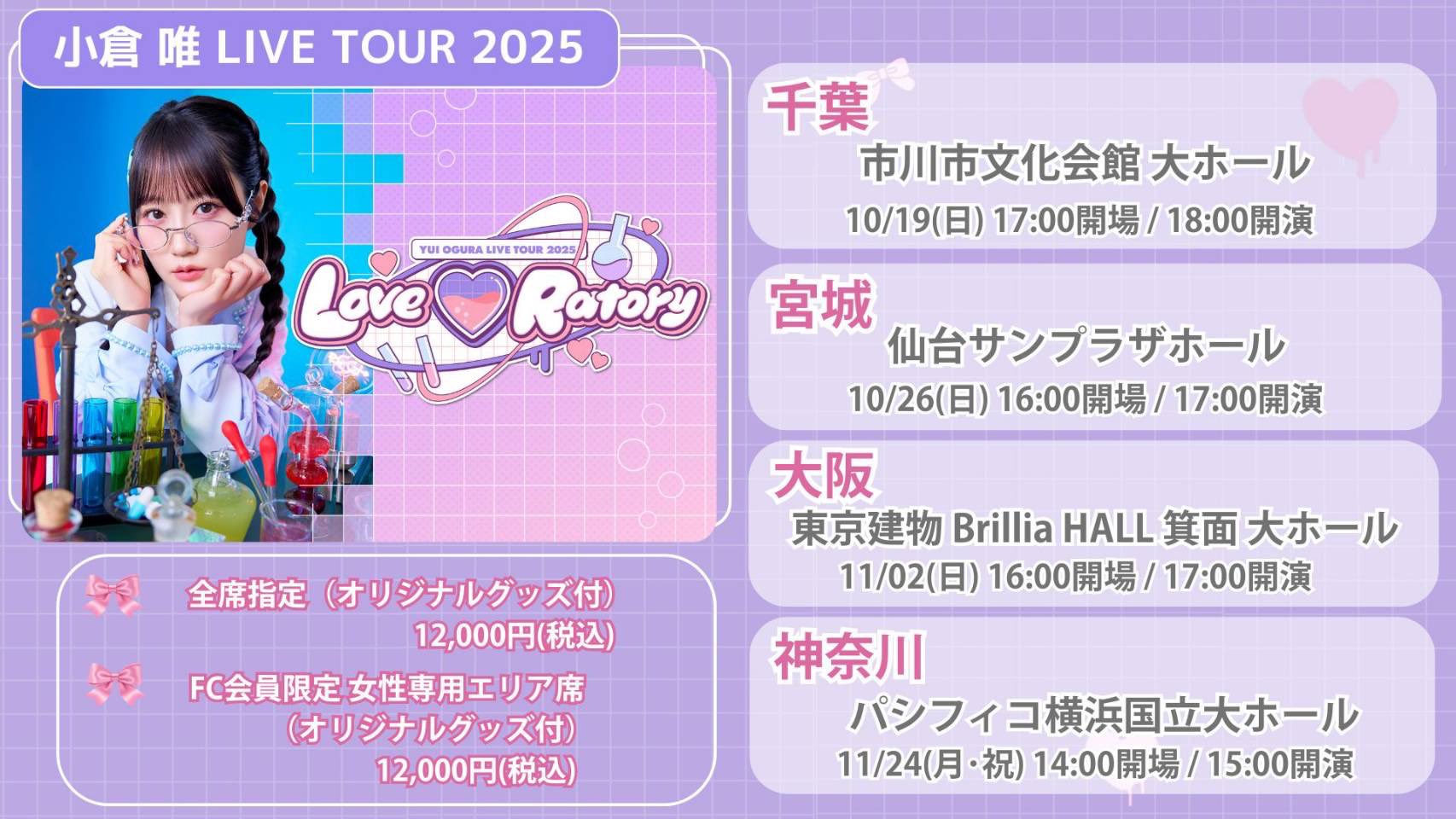 小倉 唯 LIVE TOUR 2025

YUI OGURA LIVE TOUR 2025
Love Ratory

全席指定（オリジナルグッズ付）
12,000円(税込)

FC会員限定 女性専用エリア席
（オリジナルグッズ付）
12,000円(税込)

千葉
市川市文化会館 大ホール
10/19(日) 17:00開場 / 18:00開演

宮城
仙台サンプラザホール
10/26(日) 16:00開場 / 17:00開演

大阪
東京建物 Brillia HALL 箕面 大ホール
11/02(日) 16:00開場 / 17:00開演

神奈川
パシフィコ横浜国立大ホール
11/24(月･祝) 14:00開場 / 15:00開演